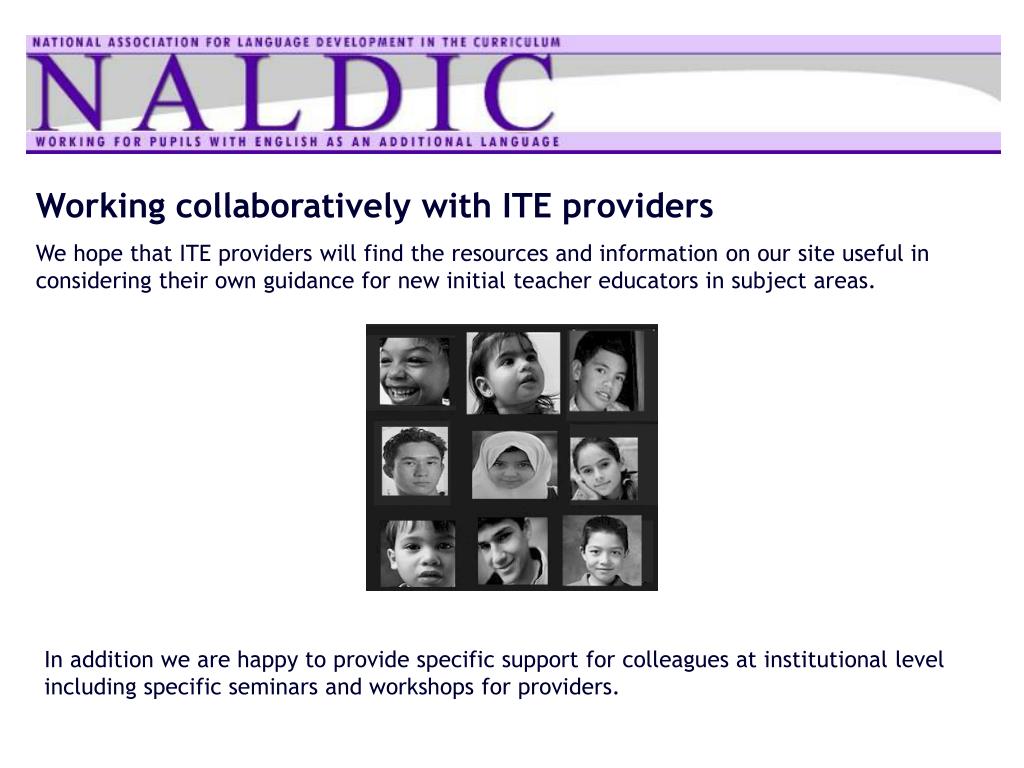 NATIONAL ASSOCIATION FOR LANGUAGE DEVELOPMENT IN THE CURRICULUM
NALDIC
WORKING FOR PUPILS WITH ENGLISH AS AN ADDITIONAL LANGUAGE

Working collaboratively with ITE providers

We hope that ITE providers will find the resources and information on our site useful in considering their own guidance for new initial teacher educators in subject areas.

In addition we are happy to provide specific support for colleagues at institutional level including specific seminars and workshops for providers.